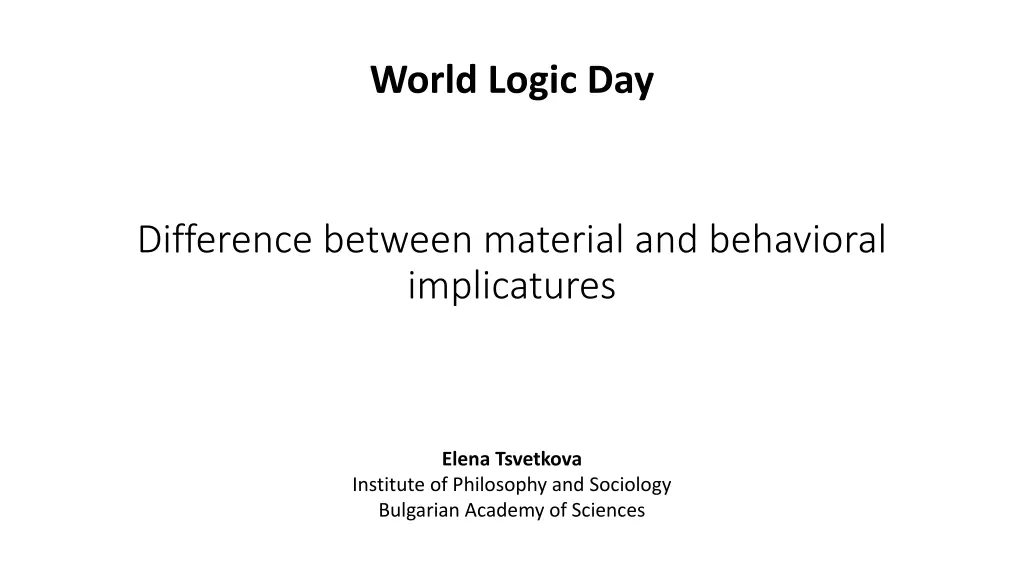 World Logic Day

Difference between material and behavioral implicatures

Elena Tsvetkova
Institute of Philosophy and Sociology
Bulgarian Academy of Sciences